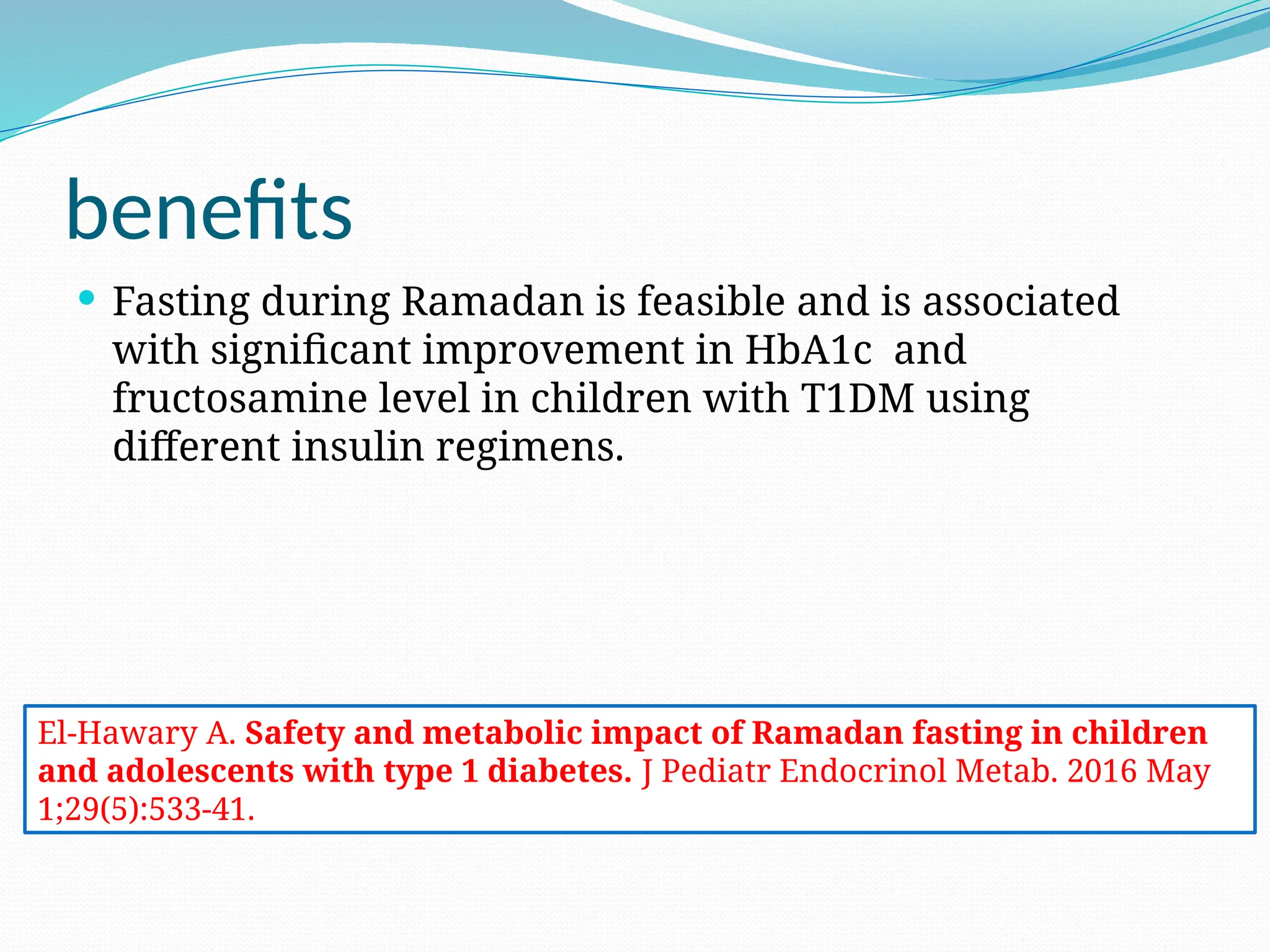 benefits

• Fasting during Ramadan is feasible and is associated with significant improvement in HbA1c and fructosamine level in children with T1DM using different insulin regimens.

El-Hawary A. Safety and metabolic impact of Ramadan fasting in children and adolescents with type 1 diabetes. J Pediatr Endocrinol Metab. 2016 May 1;29(5):533-41.